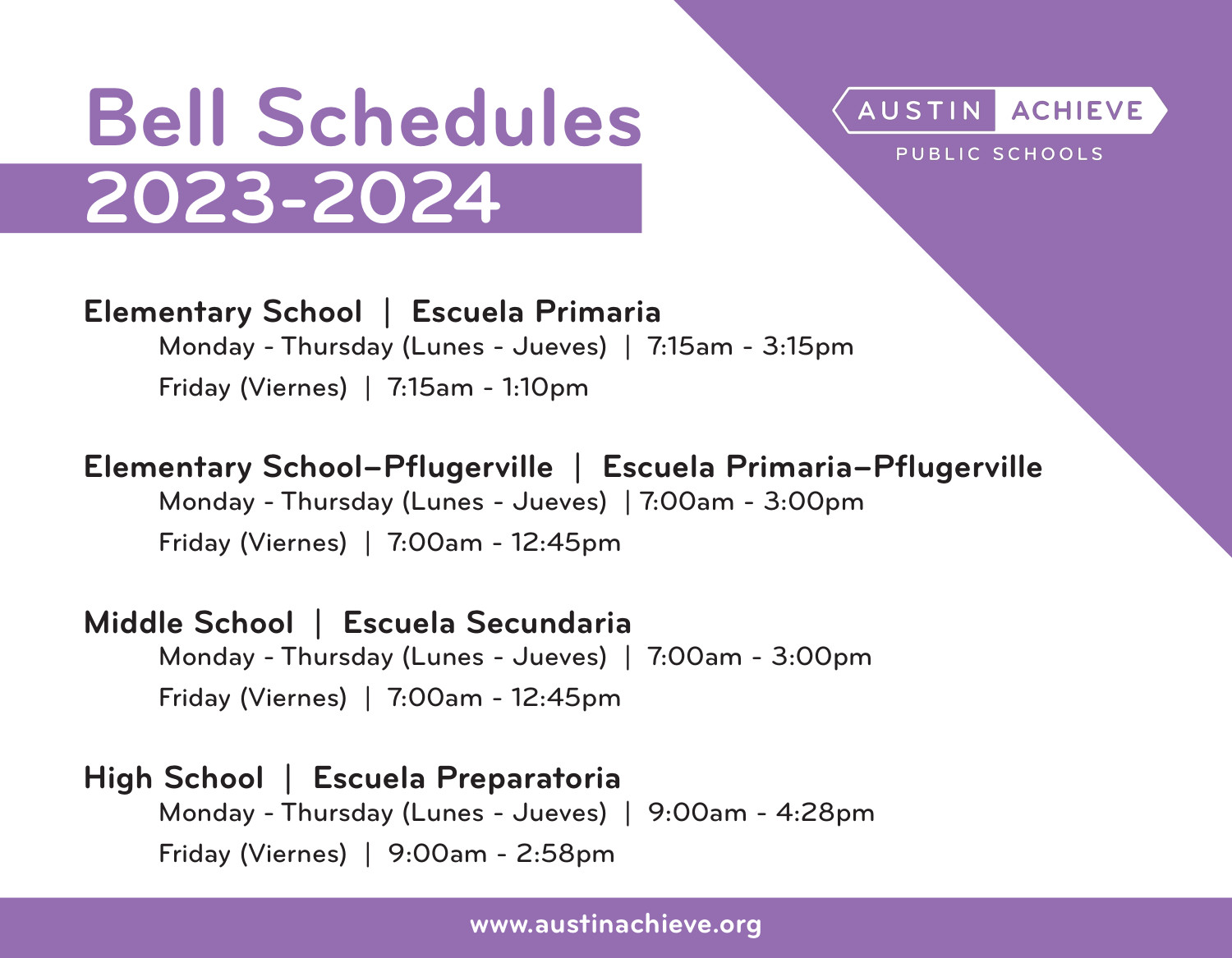 Bell Schedules
2023-2024

AUSTIN ACHIEVE
PUBLIC SCHOOLS

Elementary School | Escuela Primaria
Monday - Thursday (Lunes - Jueves) | 7:15am - 3:15pm
Friday (Viernes) | 7:15am - 1:10pm

Elementary School–Pflugerville | Escuela Primaria–Pflugerville
Monday - Thursday (Lunes - Jueves) | 7:00am - 3:00pm
Friday (Viernes) | 7:00am - 12:45pm

Middle School | Escuela Secundaria
Monday - Thursday (Lunes - Jueves) | 7:00am - 3:00pm
Friday (Viernes) | 7:00am - 12:45pm

High School | Escuela Preparatoria
Monday - Thursday (Lunes - Jueves) | 9:00am - 4:28pm
Friday (Viernes) | 9:00am - 2:58pm

www.austinachieve.org